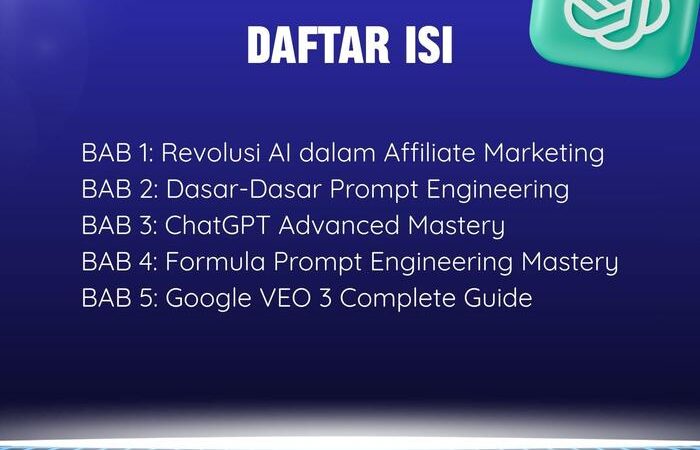 DAFTAR ISI

BAB 1: Revolusi AI dalam Affiliate Marketing
BAB 2: Dasar-Dasar Prompt Engineering
BAB 3: ChatGPT Advanced Mastery
BAB 4: Formula Prompt Engineering Mastery
BAB 5: Google VEO 3 Complete Guide